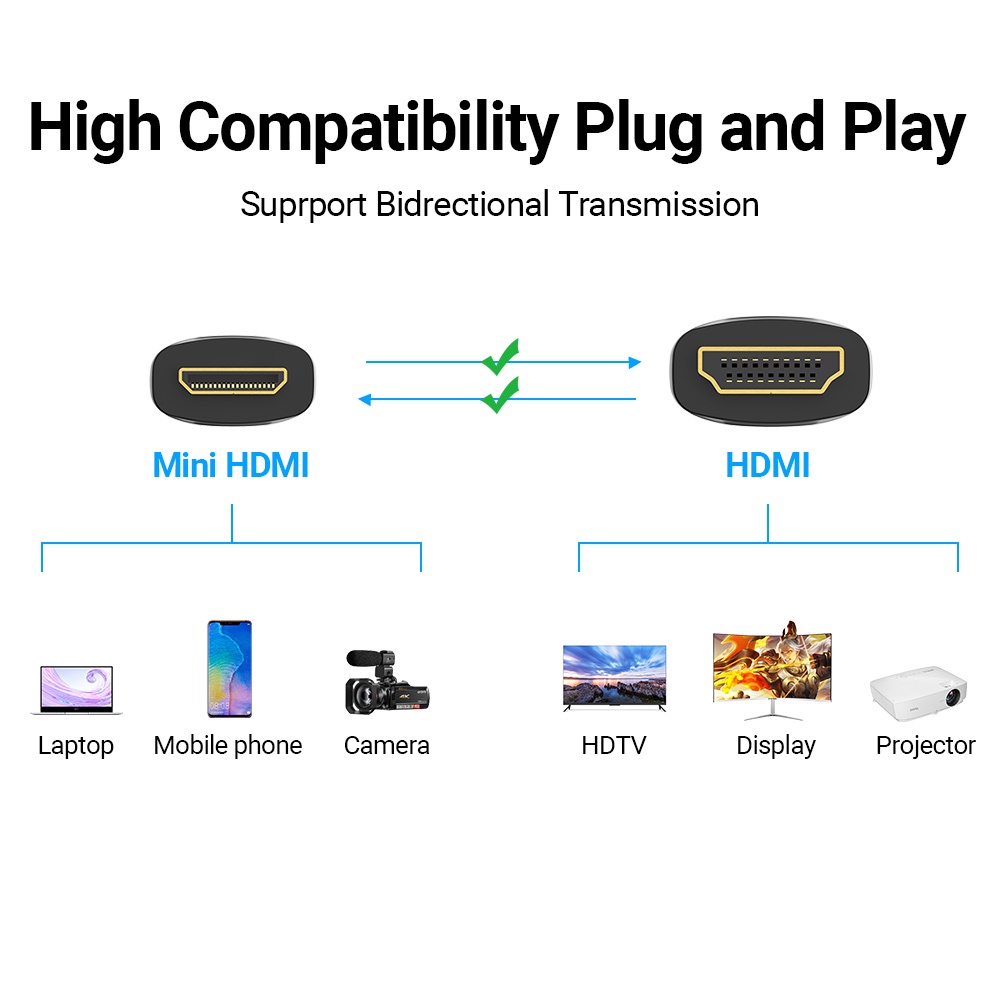 High Compatibility Plug and Play

Suprport Bidrectional Transmission

Mini HDMI

HDMI

Laptop

Mobile phone

Camera

HDTV

Display

Projector